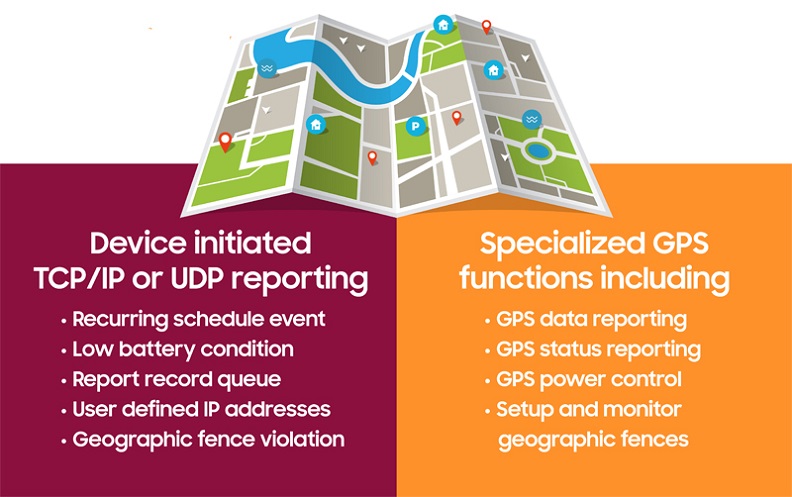 P

Device initiated TCP/IP or UDP reporting

• Recurring schedule event
• Low battery condition
• Report record queue
• User defined IP addresses
• Geographic fence violation

Specialized GPS functions including

• GPS data reporting
• GPS status reporting
• GPS power control
• Setup and monitor geographic fences